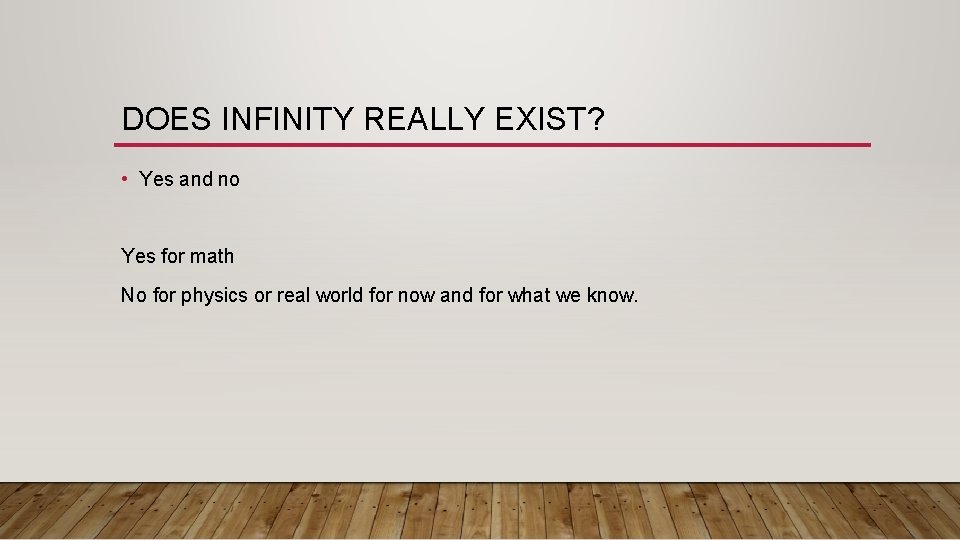 DOES INFINITY REALLY EXIST?

• Yes and no

Yes for math

No for physics or real world for now and for what we know.